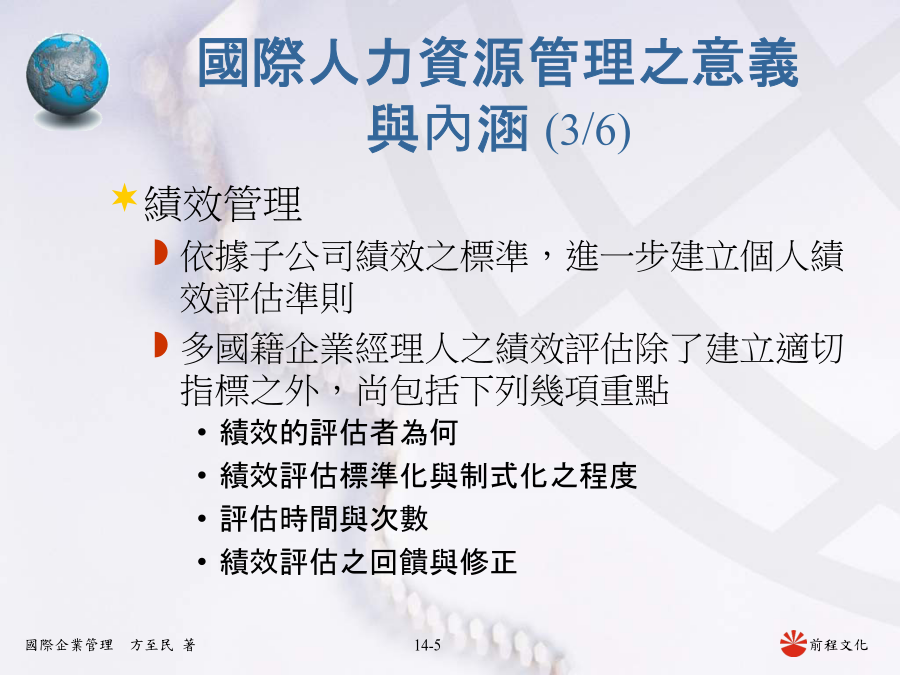 國際人力資源管理之意義與內涵 (3/6)

績效管理

依據子公司績效之標準，進一步建立個人績效評估準則

多國籍企業經理人之績效評估除了建立適切指標之外，尚包括下列幾項重點

• 績效的評估者為何
• 績效評估標準化與制式化之程度
• 評估時間與次數
• 績效評估之回饋與修正

國際企業管理　方至民 著

14-5

前程文化